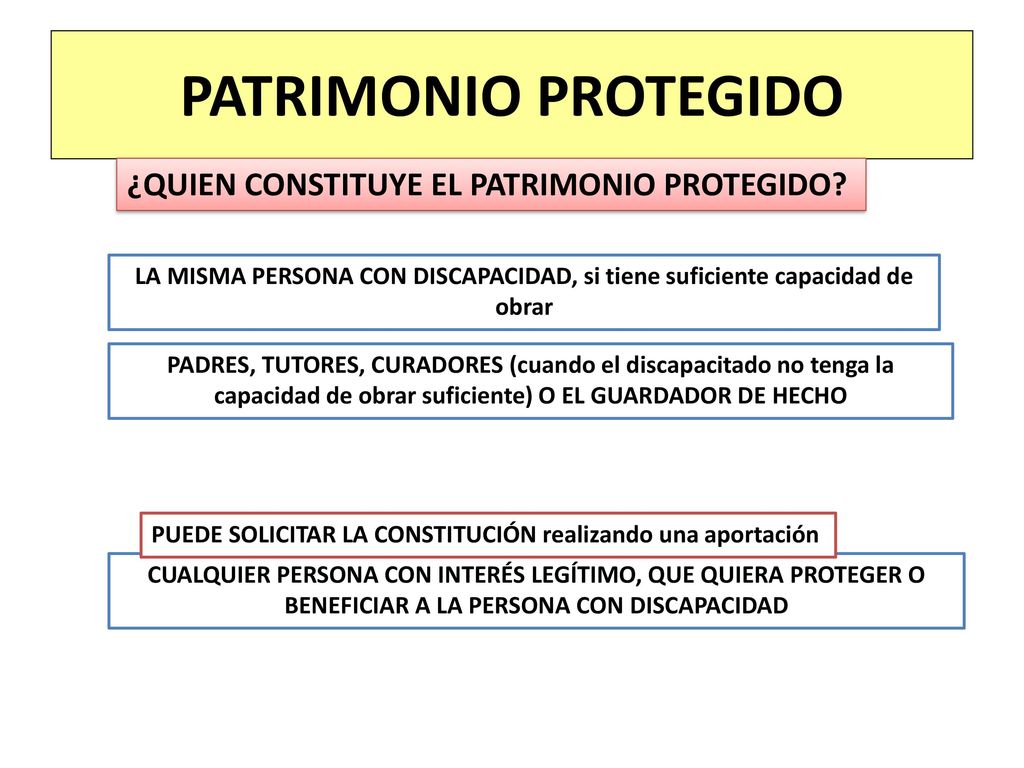 PATRIMONIO PROTEGIDO

¿QUIEN CONSTITUYE EL PATRIMONIO PROTEGIDO?

LA MISMA PERSONA CON DISCAPACIDAD, si tiene suficiente capacidad de obrar

PADRES, TUTORES, CURADORES (cuando el discapacitado no tenga la capacidad de obrar suficiente) O EL GUARDADOR DE HECHO

PUEDE SOLICITAR LA CONSTITUCIÓN realizando una aportación

CUALQUIER PERSONA CON INTERÉS LEGÍTIMO, QUE QUIERA PROTEGER O BENEFICIAR A LA PERSONA CON DISCAPACIDAD